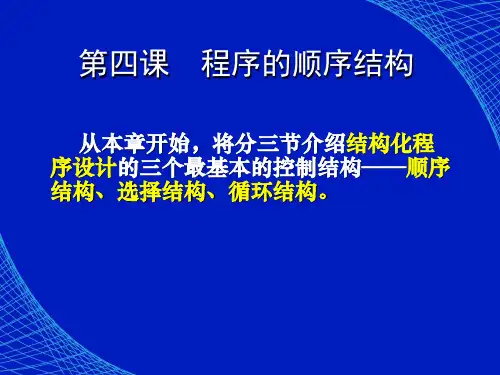 第四课　程序的顺序结构

从本章开始，将分三节介绍结构化程序设计的三个最基本的控制结构——顺序结构、选择结构、循环结构。